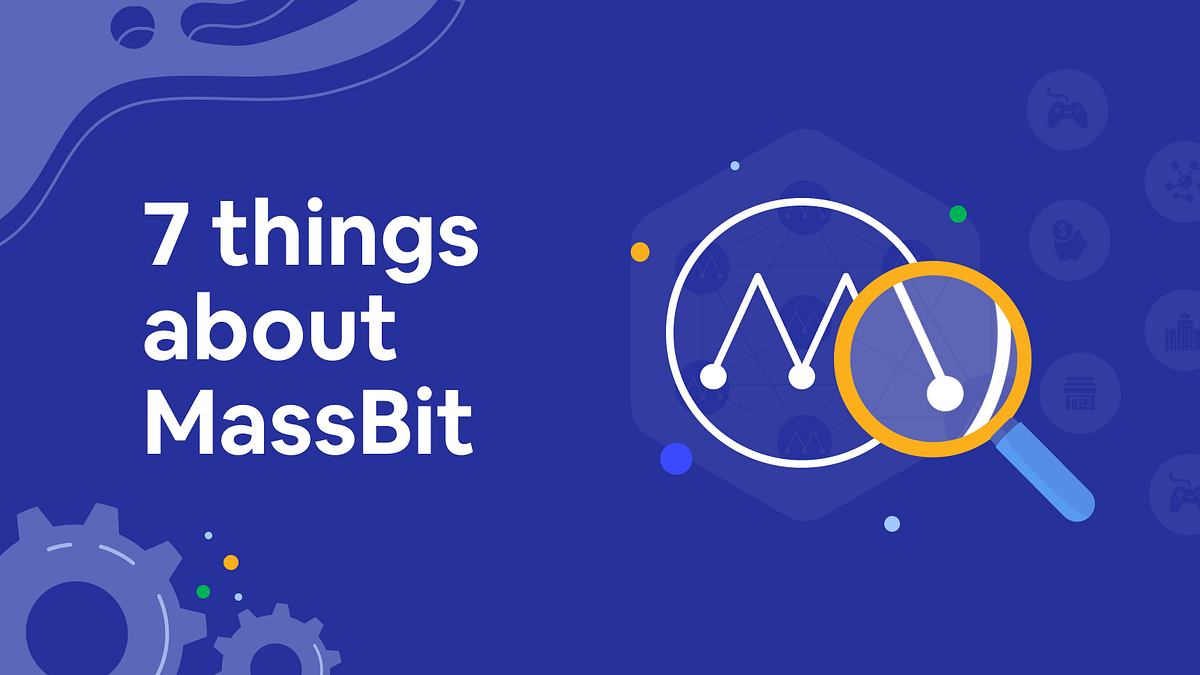 7 things about MassBit